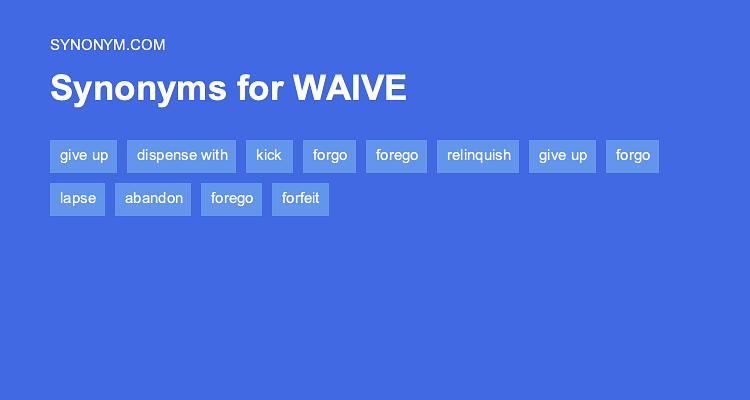 SYNONYM.COM

Synonyms for WAIVE

give up dispense with kick forgo forego relinquish give up forgo lapse abandon forego forfeit